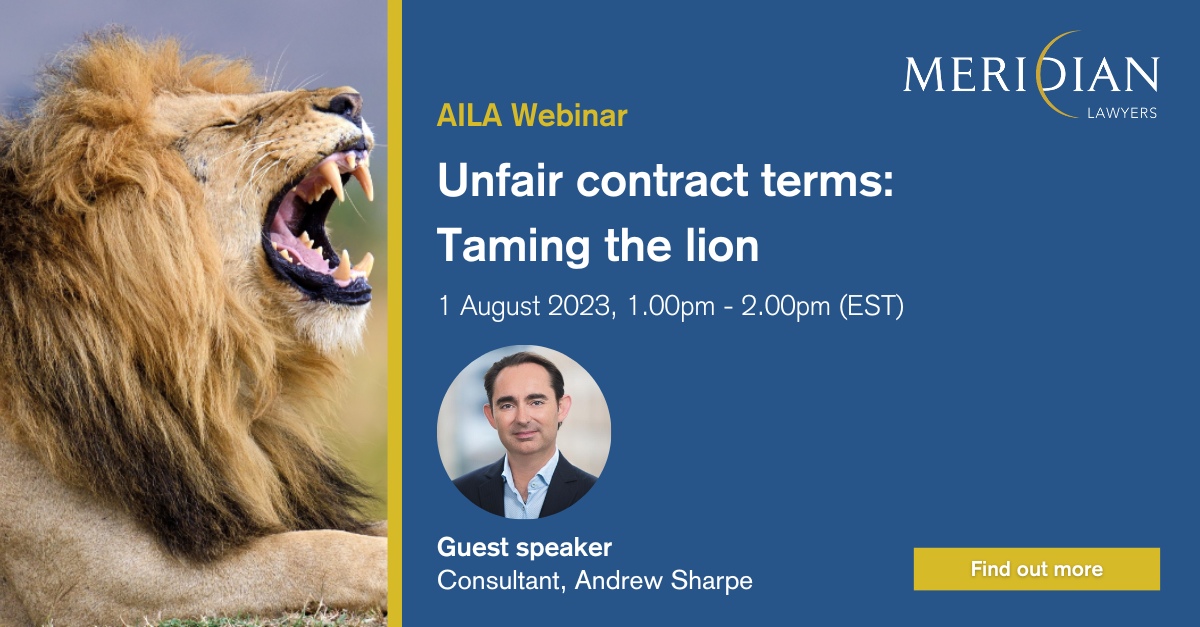 MERIDIAN
LAWYERS

AILA Webinar

Unfair contract terms: Taming the lion

1 August 2023, 1.00pm - 2.00pm (EST)

Guest speaker
Consultant, Andrew Sharpe

Find out more